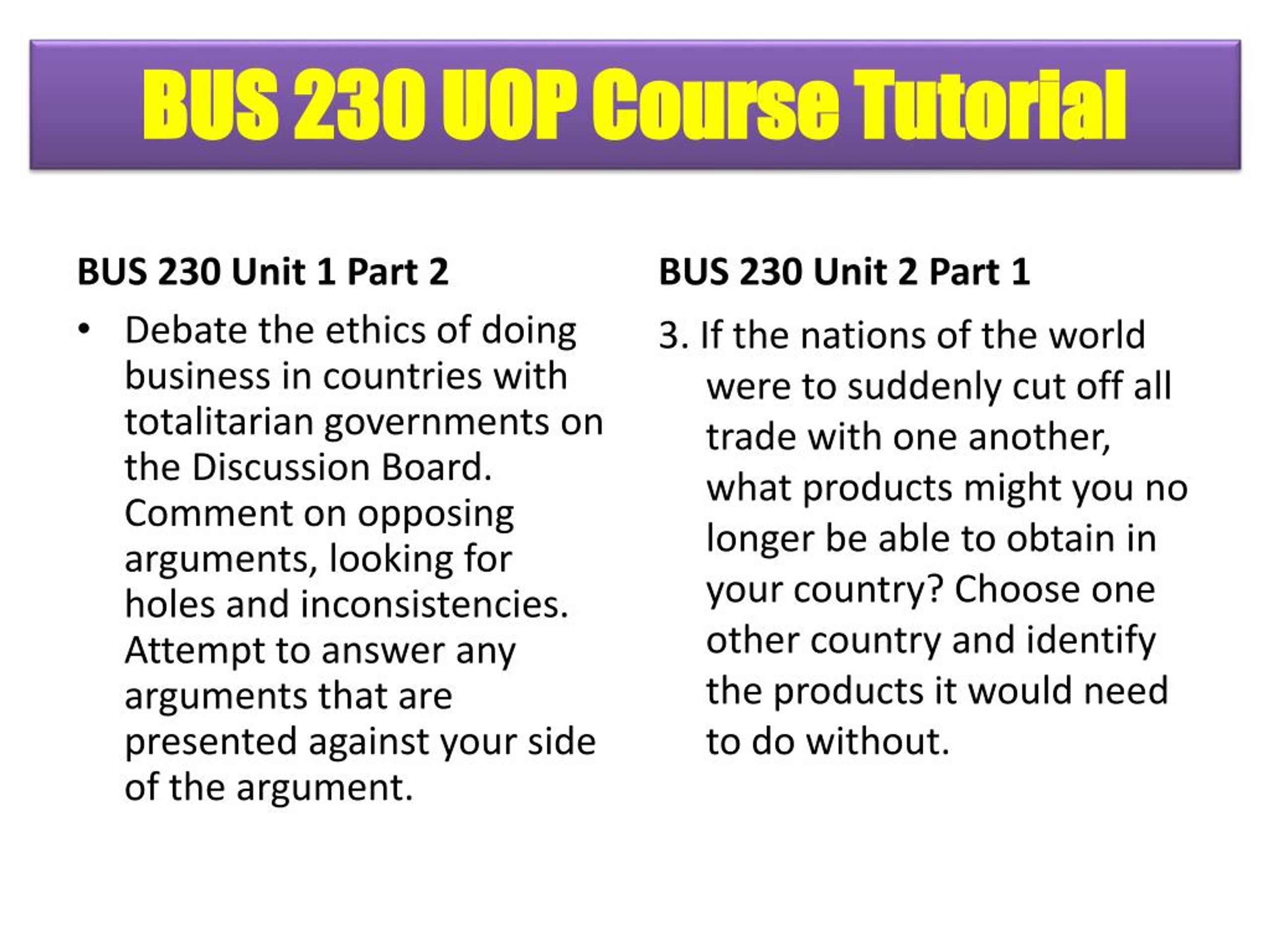 BUS 230 UOP Course Tutorial

BUS 230 Unit 1 Part 2

• Debate the ethics of doing business in countries with totalitarian governments on the Discussion Board. Comment on opposing arguments, looking for holes and inconsistencies. Attempt to answer any arguments that are presented against your side of the argument.

BUS 230 Unit 2 Part 1

3. If the nations of the world were to suddenly cut off all trade with one another, what products might you no longer be able to obtain in your country? Choose one other country and identify the products it would need to do without.